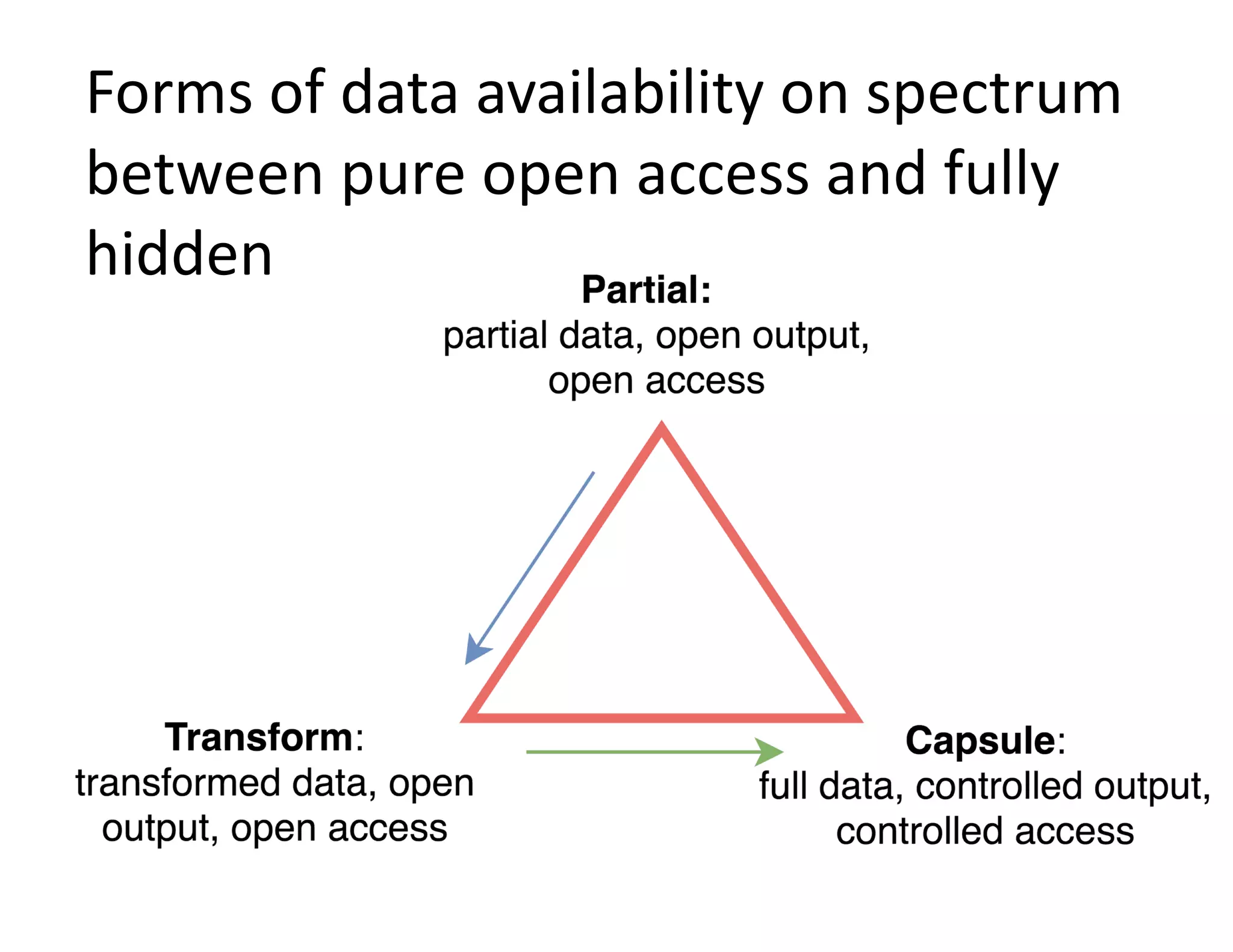 Forms of data availability on spectrum between pure open access and fully hidden

Partial:
partial data, open output, open access

Transform:
transformed data, open output, open access

Capsule:
full data, controlled output, controlled access